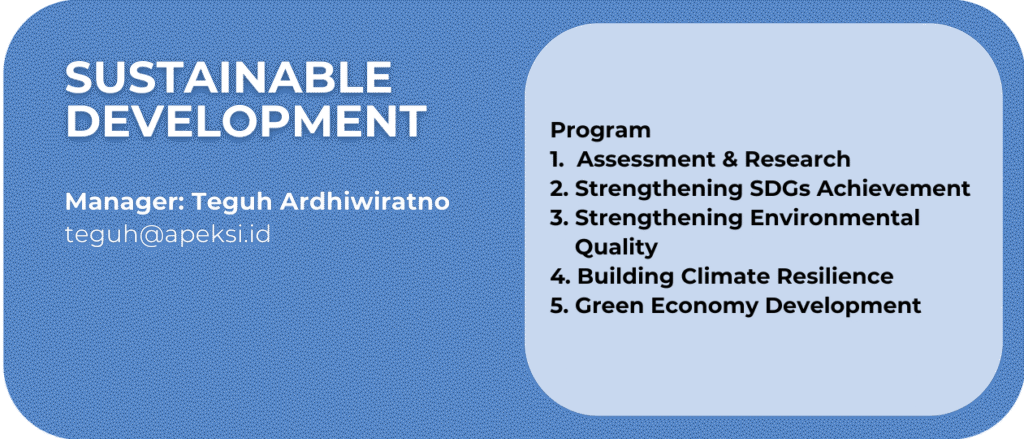 SUSTAINABLE DEVELOPMENT

Manager: Teguh Ardhiwiratno
teguh@apeksi.id

Program
1. Assessment & Research
2. Strengthening SDGs Achievement
3. Strengthening Environmental Quality
4. Building Climate Resilience
5. Green Economy Development